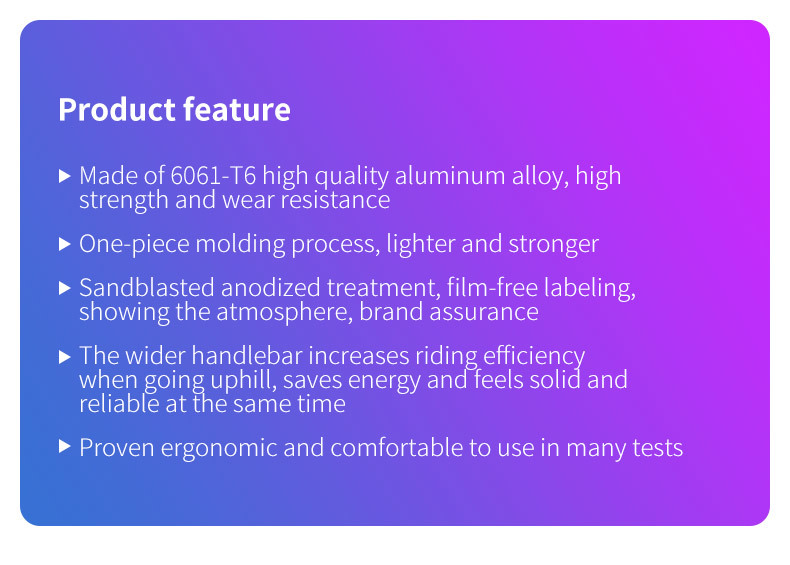 Product feature

▶ Made of 6061-T6 high quality aluminum alloy, high strength and wear resistance

▶ One-piece molding process, lighter and stronger

▶ Sandblasted anodized treatment, film-free labeling, showing the atmosphere, brand assurance

▶ The wider handlebar increases riding efficiency when going uphill, saves energy and feels solid and reliable at the same time

▶ Proven ergonomic and comfortable to use in many tests